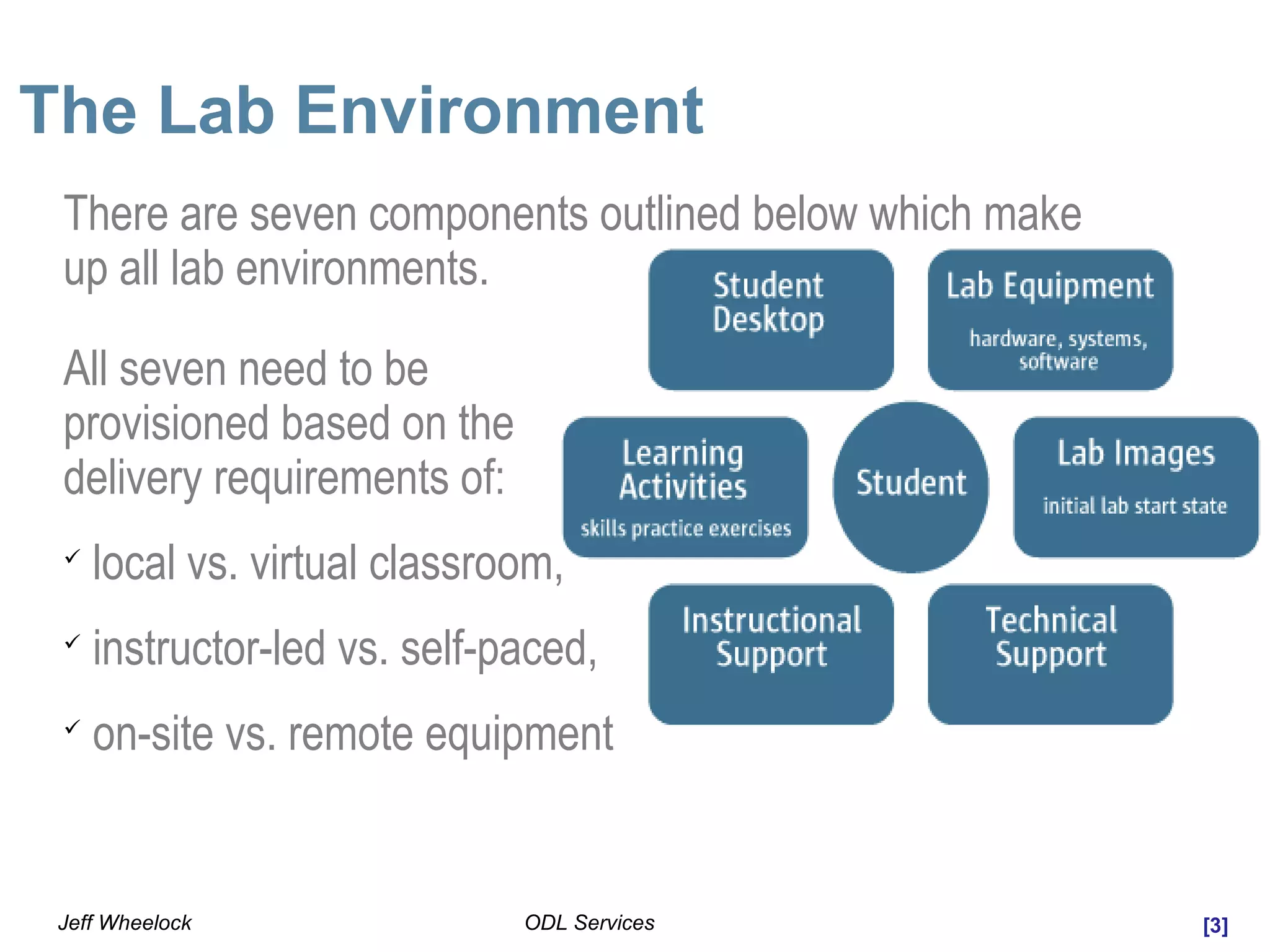 The Lab Environment

There are seven components outlined below which make up all lab environments.

All seven need to be provisioned based on the delivery requirements of:

✓ local vs. virtual classroom,

✓ instructor-led vs. self-paced,

✓ on-site vs. remote equipment

Student Desktop

Lab Equipment
hardware, systems, software

Learning Activities
skills practice exercises

Student

Lab Images
initial lab start state

Instructional Support

Technical Support

Jeff Wheelock

ODL Services

[3]